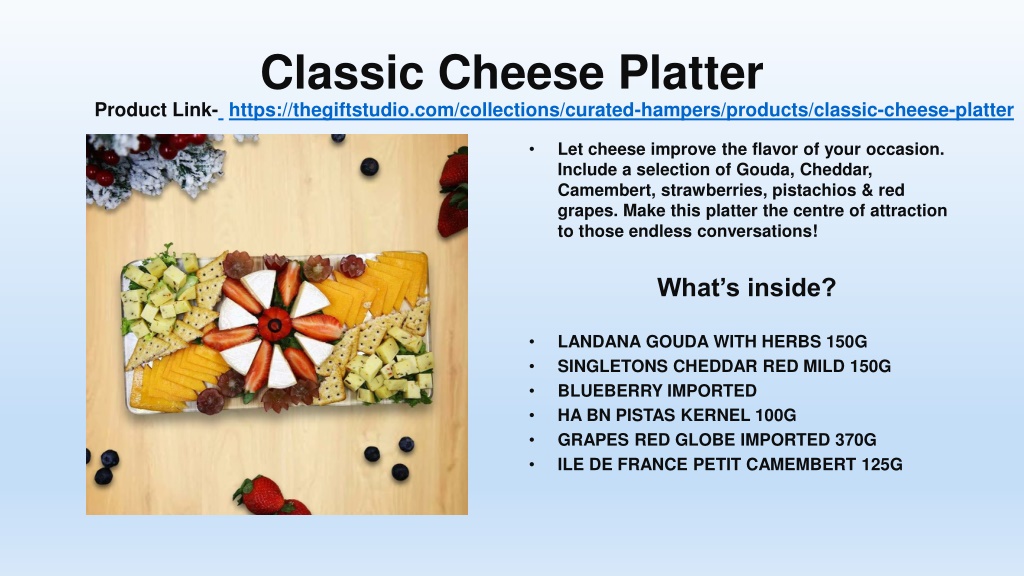 Classic Cheese Platter

Product Link- https://thegiftstudio.com/collections/curated-hampers/products/classic-cheese-platter

• Let cheese improve the flavor of your occasion. Include a selection of Gouda, Cheddar, Camembert, strawberries, pistachios & red grapes. Make this platter the centre of attraction to those endless conversations!

What's inside?

• LANDANA GOUDA WITH HERBS 150G
• SINGLETONS CHEDDAR RED MILD 150G
• BLUEBERRY IMPORTED
• HA BN PISTAS KERNEL 100G
• GRAPES RED GLOBE IMPORTED 370G
• ILE DE FRANCE PETIT CAMEMBERT 125G